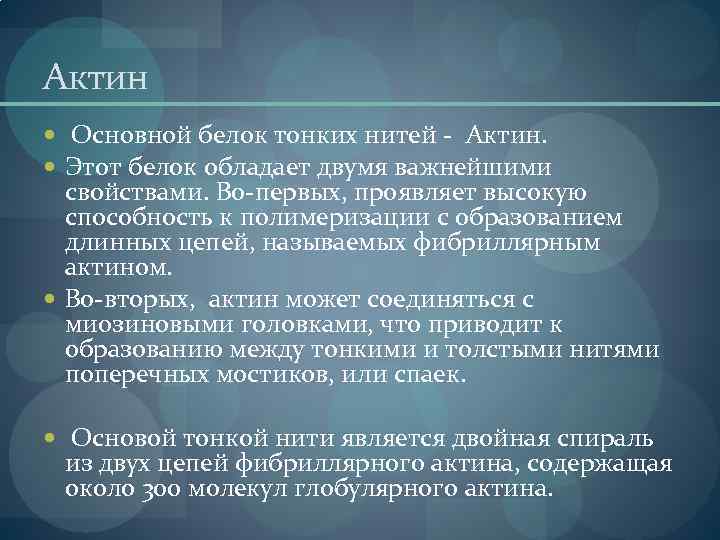 Актин

Основной белок тонких нитей - Актин.

Этот белок обладает двумя важнейшими свойствами. Во-первых, проявляет высокую способность к полимеризации с образованием длинных цепей, называемых фибриллярным актином.

Во-вторых, актин может соединяться с миозиновыми головками, что приводит к образованию между тонкими и толстыми нитями поперечных мостиков, или спаек.

Основой тонкой нити является двойная спираль из двух цепей фибриллярного актина, содержащая около 300 молекул глобулярного актина.